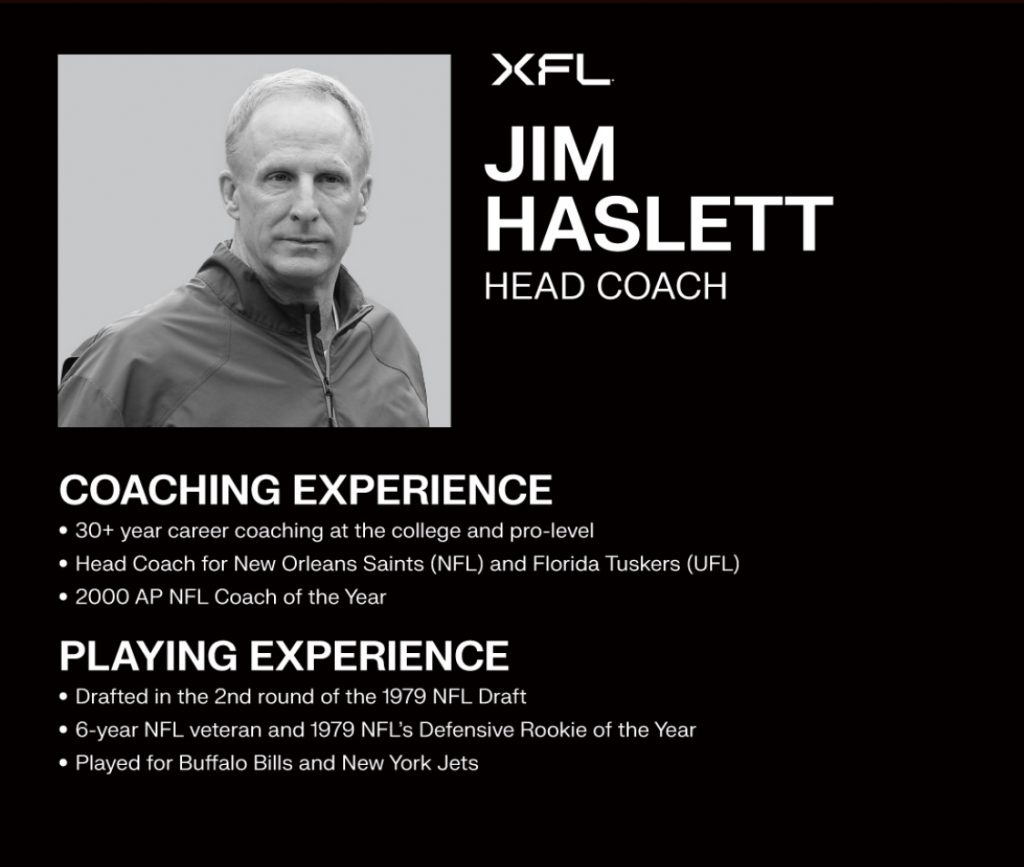 XFL

JIM HASLETT
HEAD COACH

COACHING EXPERIENCE
• 30+ year career coaching at the college and pro-level
• Head Coach for New Orleans Saints (NFL) and Florida Tuskers (UFL)
• 2000 AP NFL Coach of the Year

PLAYING EXPERIENCE
• Drafted in the 2nd round of the 1979 NFL Draft
• 6-year NFL veteran and 1979 NFL's Defensive Rookie of the Year
• Played for Buffalo Bills and New York Jets